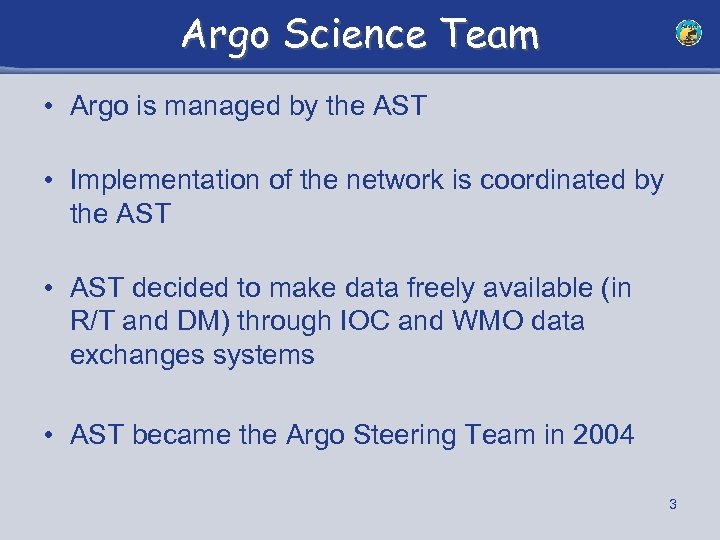 Argo Science Team

• Argo is managed by the AST

• Implementation of the network is coordinated by the AST

• AST decided to make data freely available (in R/T and DM) through IOC and WMO data exchanges systems

• AST became the Argo Steering Team in 2004

3